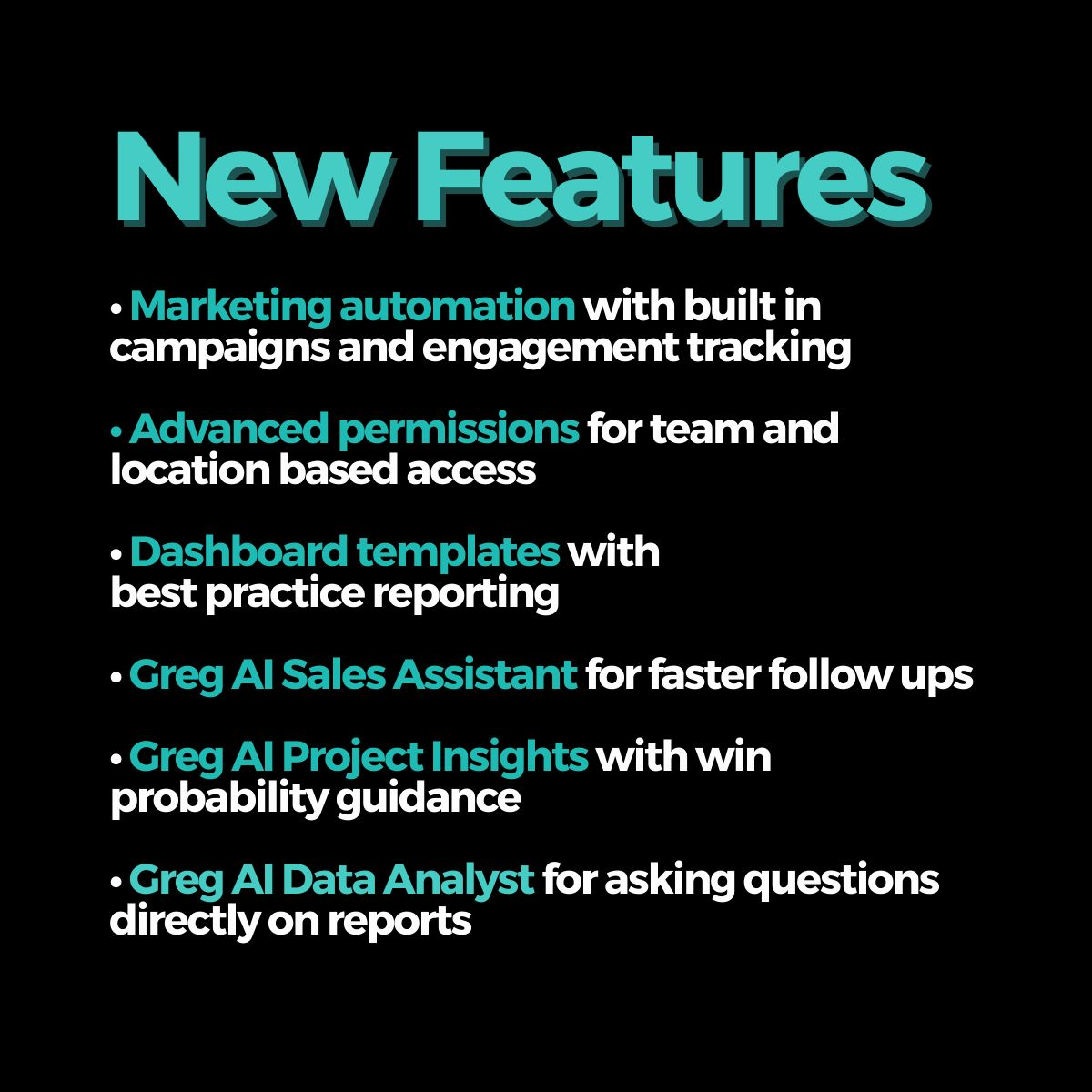 New Features

• Marketing automation with built in campaigns and engagement tracking

• Advanced permissions for team and location based access

• Dashboard templates with best practice reporting

• Greg AI Sales Assistant for faster follow ups

• Greg AI Project Insights with win probability guidance

• Greg AI Data Analyst for asking questions directly on reports